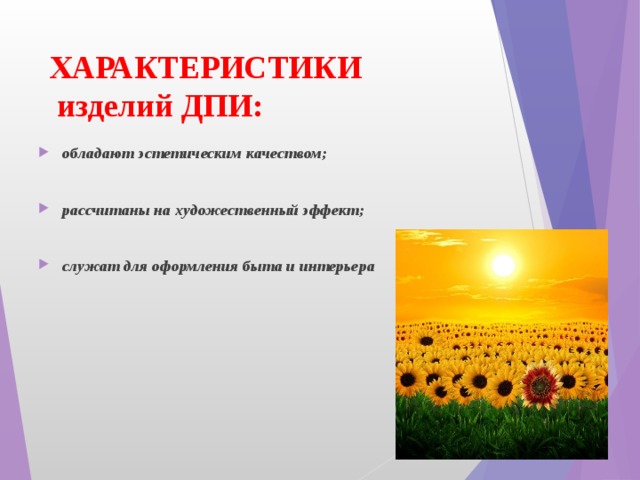 ХАРАКТЕРИСТИКИ изделий ДПИ:

обладают эстетическим качеством;

рассчитаны на художественный эффект;

служат для оформления быта и интерьера